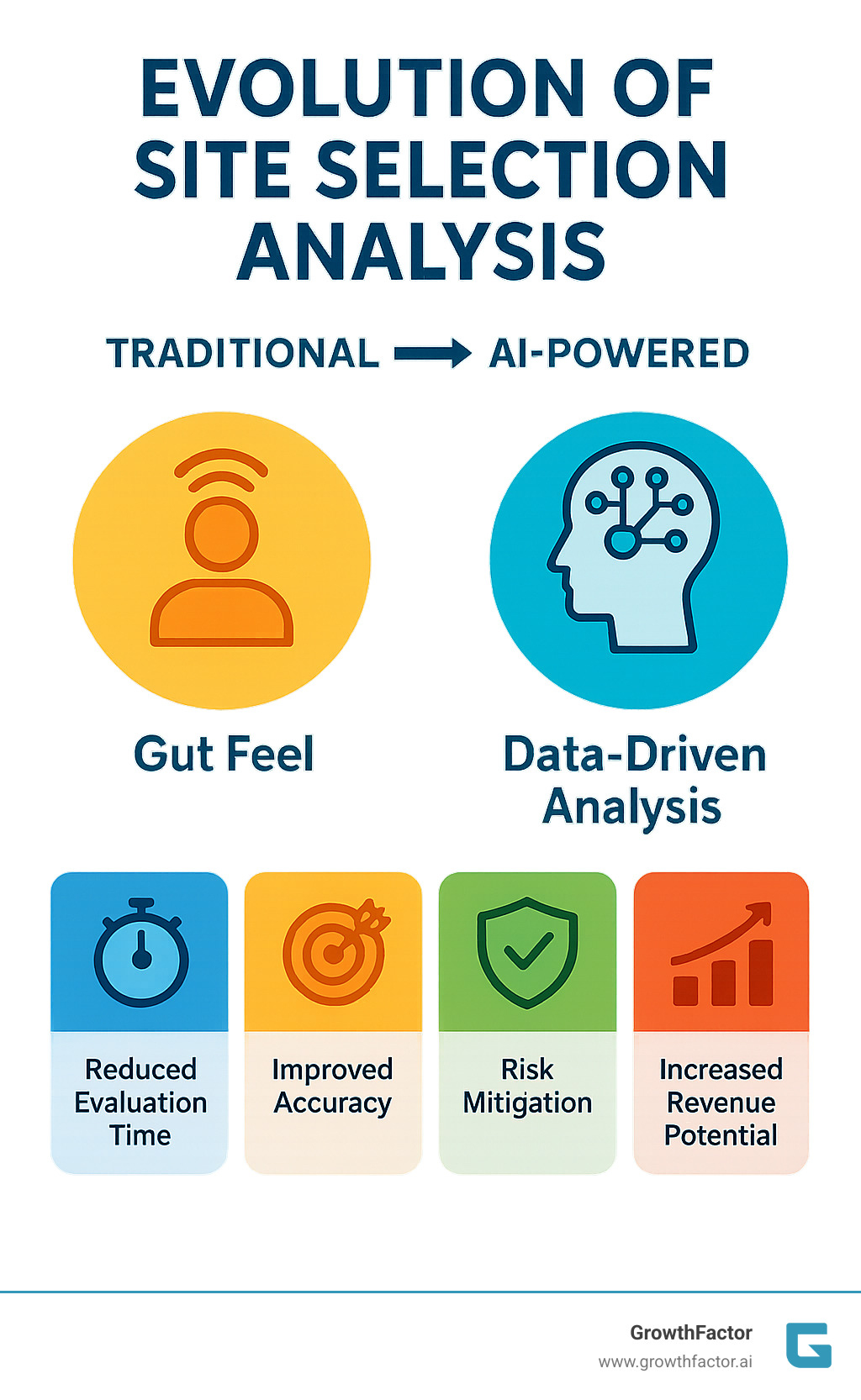 EVOLUTION OF SITE SELECTION ANALYSIS

TRADITIONAL → AI-POWERED

Gut Feel

Data-Driven Analysis

Reduced Evaluation Time

Improved Accuracy

Risk Mitigation

Increased Revenue Potential

GrowthFactor
www.growthfactor.ai